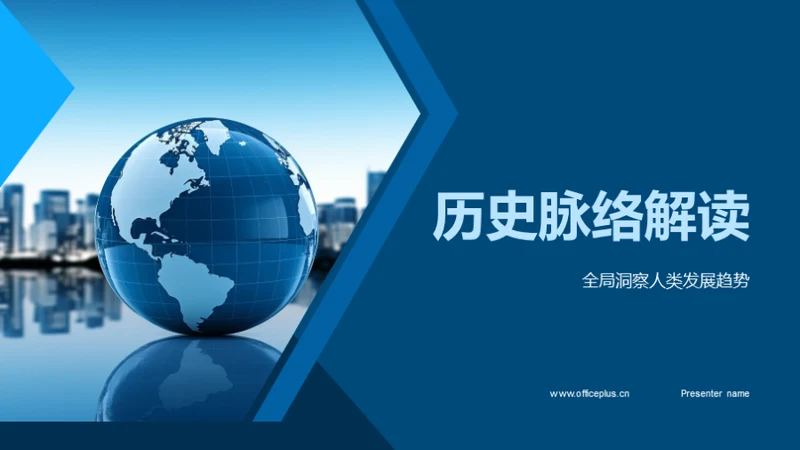 历史脉络解读

全局洞察人类发展趋势

www.officeplus.cn

Presenter name